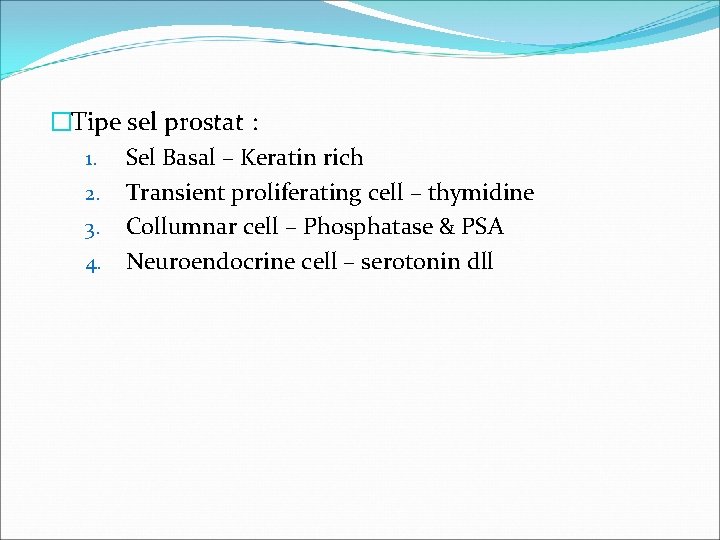 Tipe sel prostat :

1. Sel Basal – Keratin rich
2. Transient proliferating cell – thymidine
3. Collumnar cell – Phosphatase & PSA
4. Neuroendocrine cell – serotonin dll